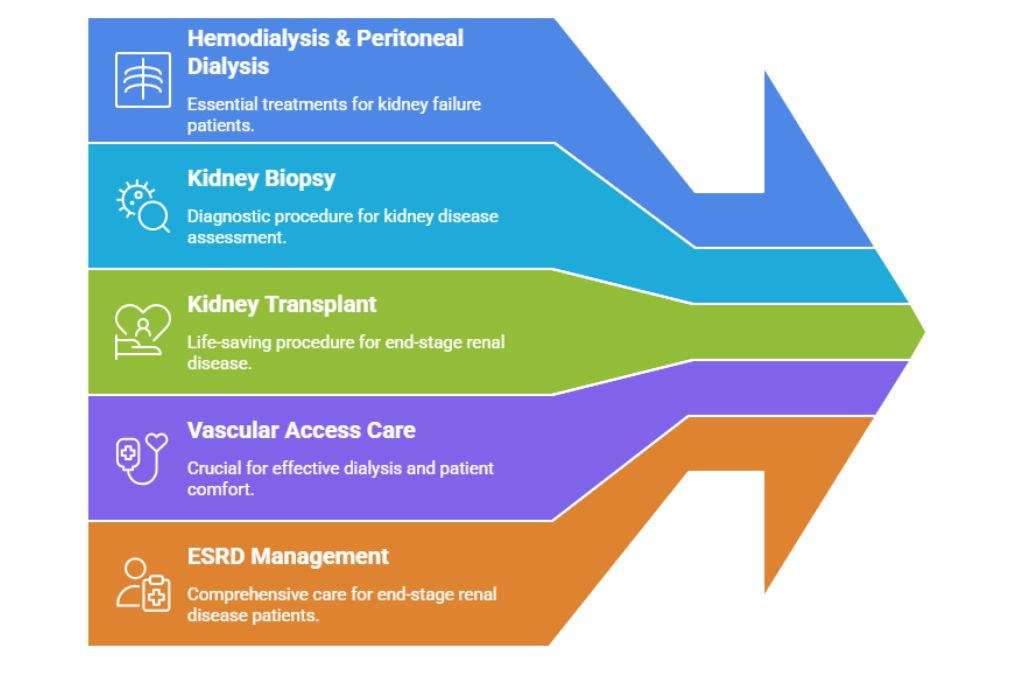 Hemodialysis & Peritoneal Dialysis

Essential treatments for kidney failure patients.

Kidney Biopsy

Diagnostic procedure for kidney disease assessment.

Kidney Transplant

Life-saving procedure for end-stage renal disease.

Vascular Access Care

Crucial for effective dialysis and patient comfort.

ESRD Management

Comprehensive care for end-stage renal disease patients.